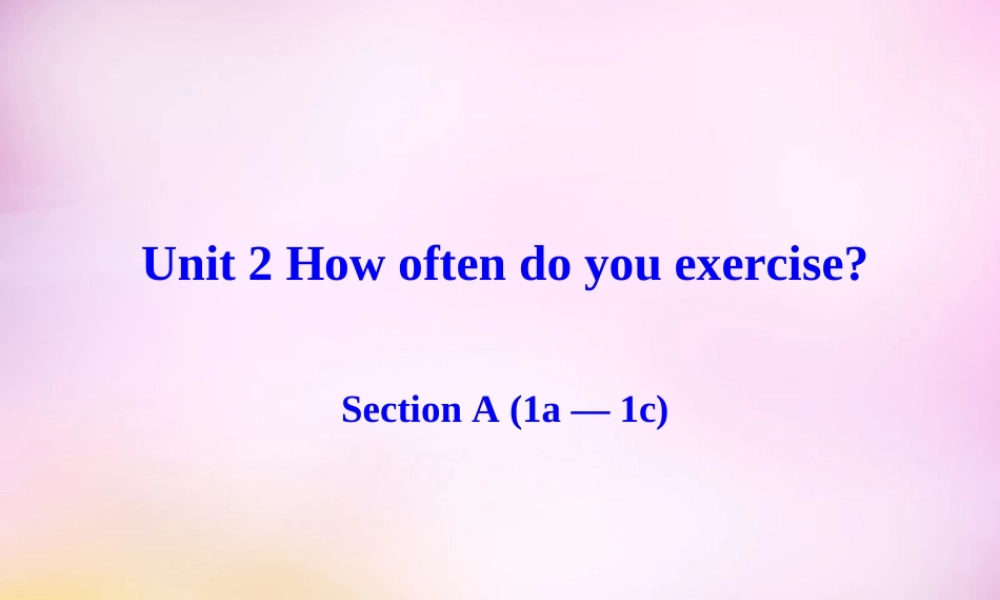 Unit 2 How often do you exercise?

Section A (1a — 1c)